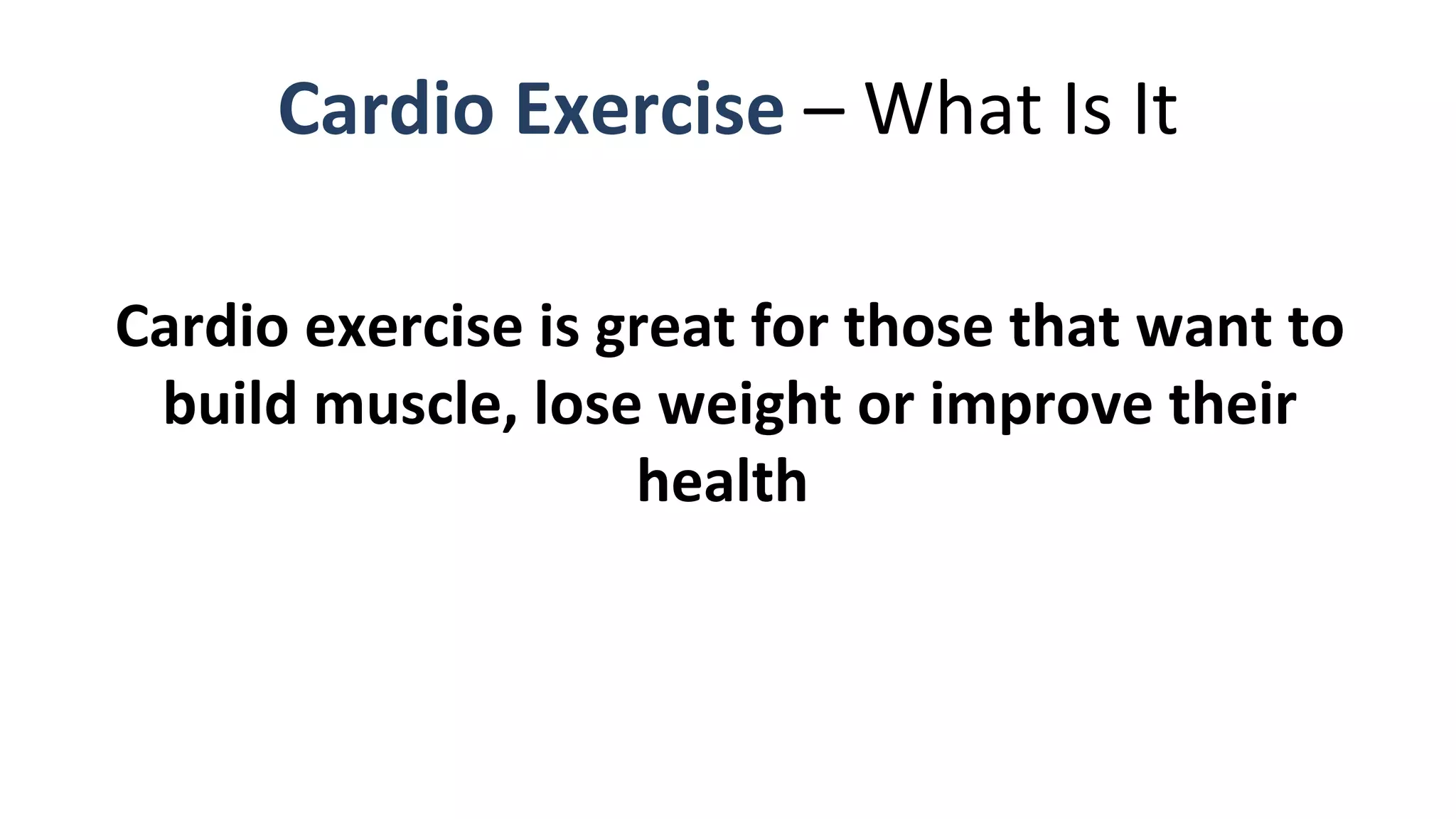 Cardio Exercise – What Is It

Cardio exercise is great for those that want to build muscle, lose weight or improve their health